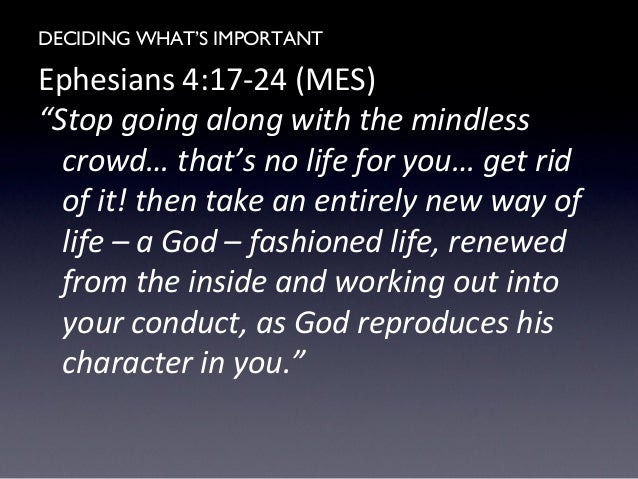 DECIDING WHAT'S IMPORTANT

Ephesians 4:17-24 (MES)

"Stop going along with the mindless crowd… that's no life for you… get rid of it! then take an entirely new way of life – a God – fashioned life, renewed from the inside and working out into your conduct, as God reproduces his character in you."